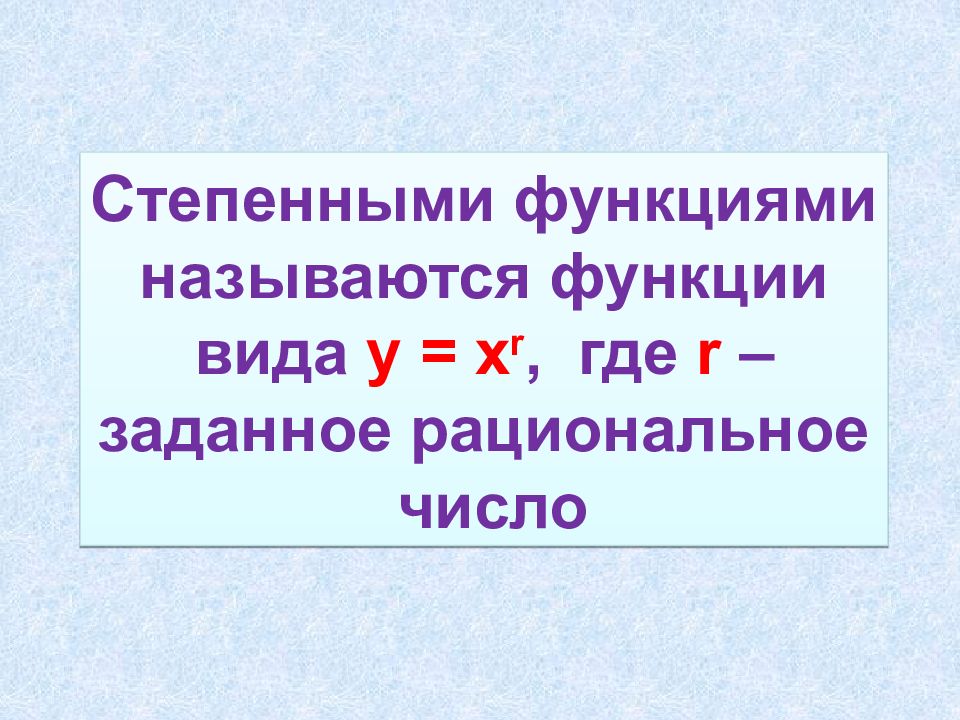 Степенными функциями называются функции вида $y = x^r$, где $r$ – заданное рациональное число